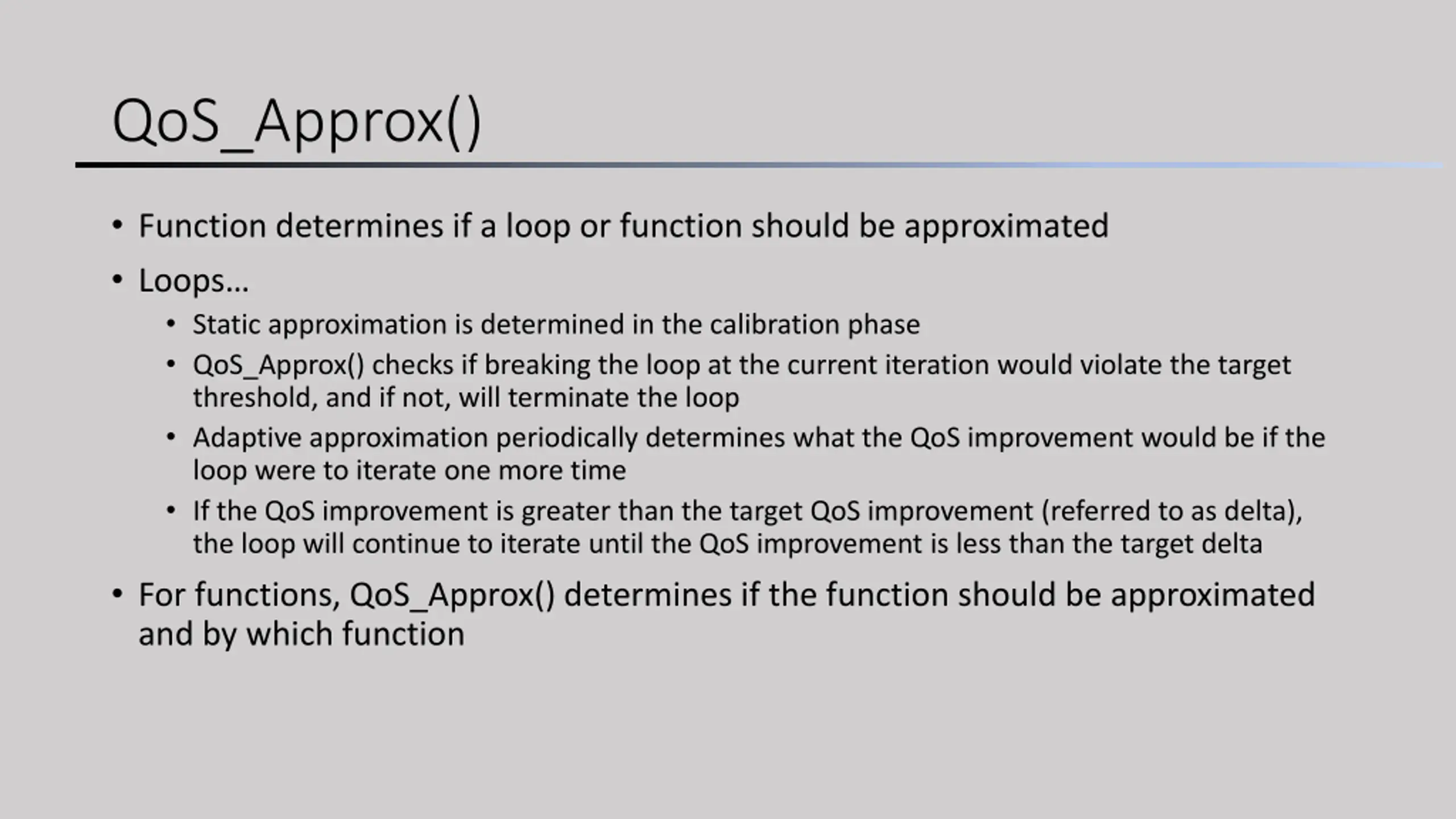 QoS_Approx()

• Function determines if a loop or function should be approximated

• Loops…
  • Static approximation is determined in the calibration phase
  • QoS_Approx() checks if breaking the loop at the current iteration would violate the target threshold, and if not, will terminate the loop
  • Adaptive approximation periodically determines what the QoS improvement would be if the loop were to iterate one more time
  • If the QoS improvement is greater than the target QoS improvement (referred to as delta), the loop will continue to iterate until the QoS improvement is less than the target delta

• For functions, QoS_Approx() determines if the function should be approximated and by which function